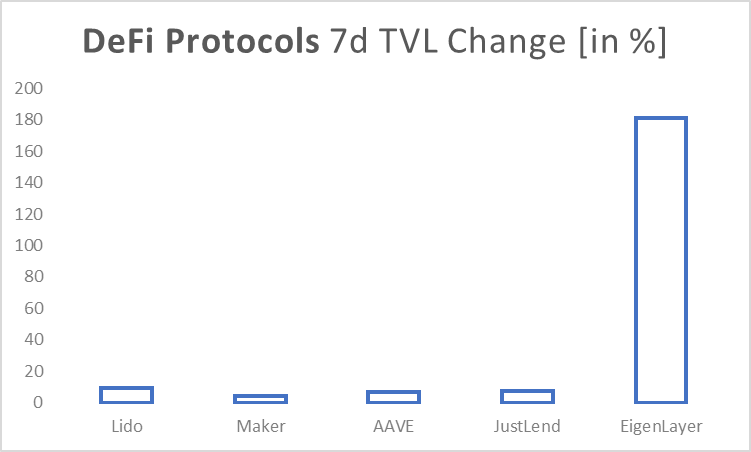 DeFi Protocols 7d TVL Change [in %]

200
180
160
140
120
100
80
60
40
20
0

Lido
Maker
AAVE
JustLend
EigenLayer